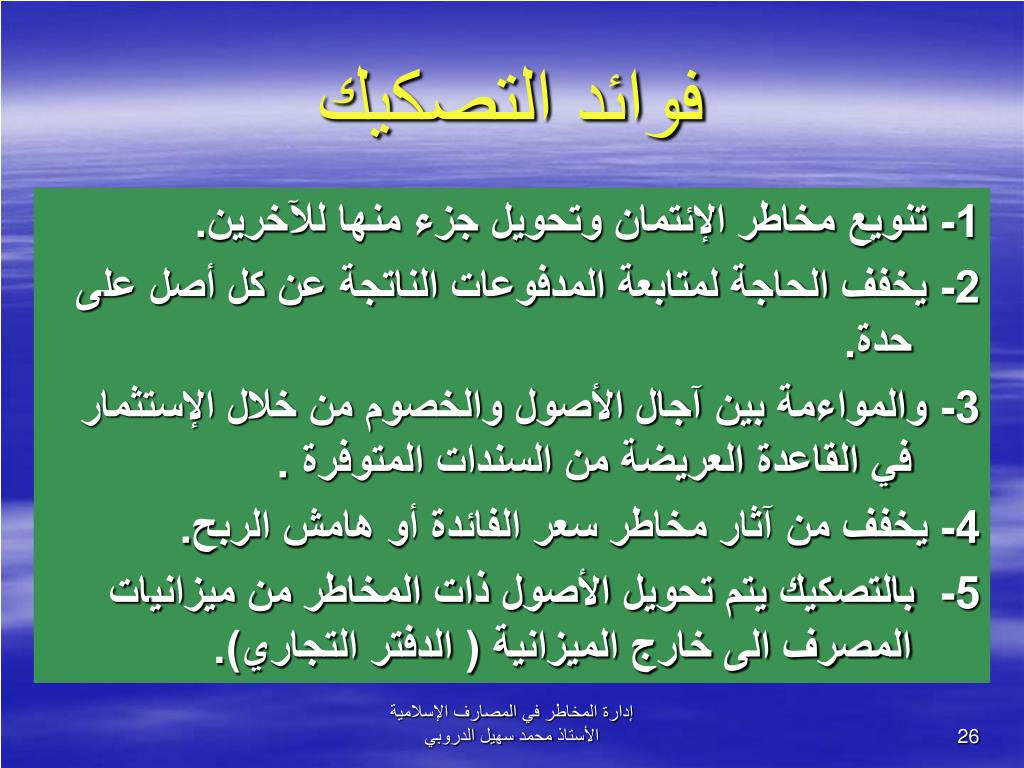 فوائد التصكيك

1- تنويع مخاطر الإئتمان وتحويل جزء منها للآخرين.

2- يخفف الحاجة لمتابعة المدفوعات الناتجة عن كل أصل على حدة.

3- والمواءمة بين آجال الأصول والخصوم من خلال الإستثمار في القاعدة العريضة من السندات المتوفرة .

4- يخفف من آثار مخاطر سعر الفائدة أو هامش الربح.

5- بالتصكيك يتم تحويل الأصول ذات المخاطر من ميزانيات المصرف الى خارج الميزانية ( الدفتر التجاري).

إدارة المخاطر في المصارف الإسلامية
الأستاذ محمد سهيل الدروبي

26